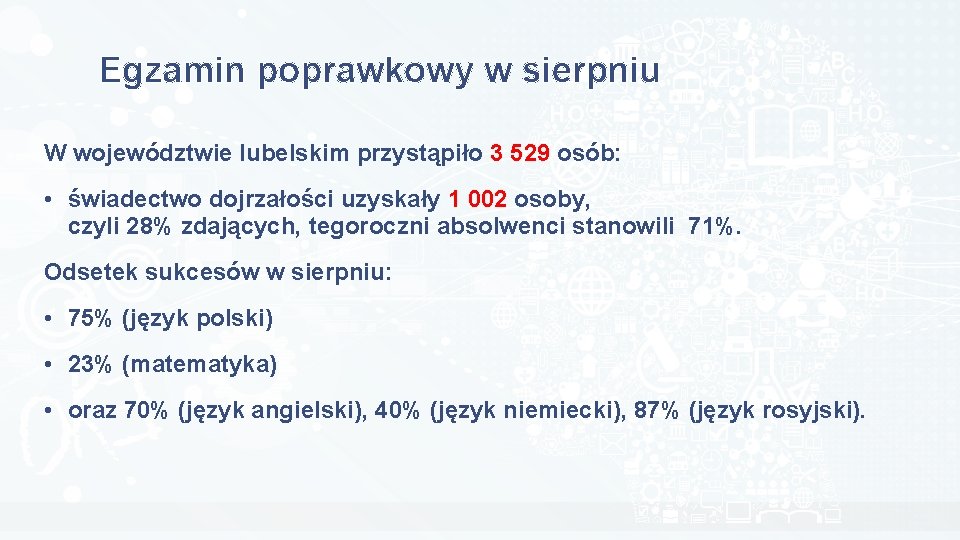 Egzamin poprawkowy w sierpniu

W województwie lubelskim przystąpiło 3 529 osób:

• świadectwo dojrzałości uzyskały 1 002 osoby, czyli 28% zdających, tegoroczni absolwenci stanowili 71%.

Odsetek sukcesów w sierpniu:

• 75% (język polski)

• 23% (matematyka)

• oraz 70% (język angielski), 40% (język niemiecki), 87% (język rosyjski).